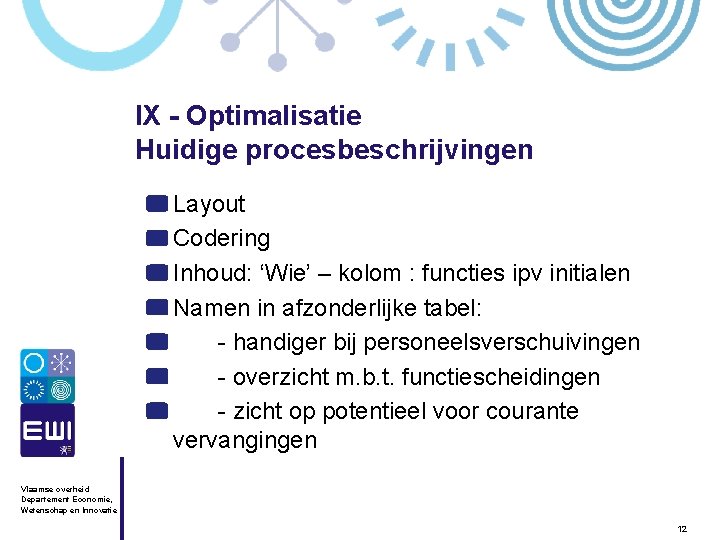 IX - Optimalisatie
Huidige procesbeschrijvingen

Layout

Codering

Inhoud: ‘Wie’ – kolom : functies ipv initialen

Namen in afzonderlijke tabel:

- handiger bij personeelsverschuivingen

- overzicht m.b.t. functiescheidingen

- zicht op potentieel voor courante vervangingen

EWI

Vlaamse overheid
Departement Economie, Wetenschap en Innovatie

12